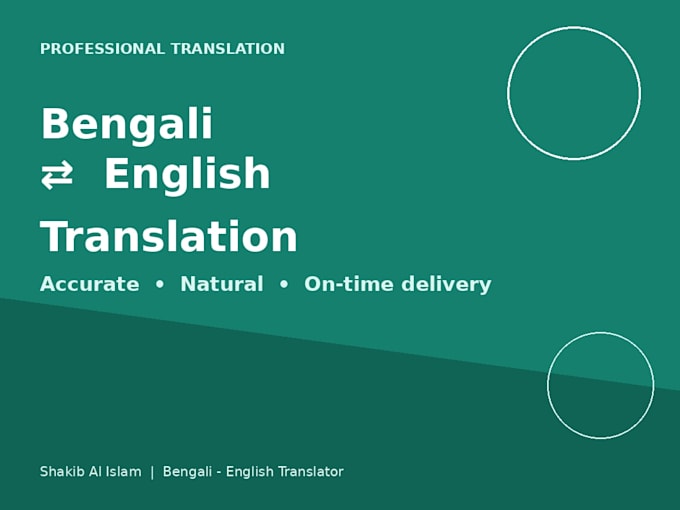 PROFESSIONAL TRANSLATION

Bengali
⇄ English
Translation

Accurate • Natural • On-time delivery

Shakib Al Islam | Bengali - English Translator